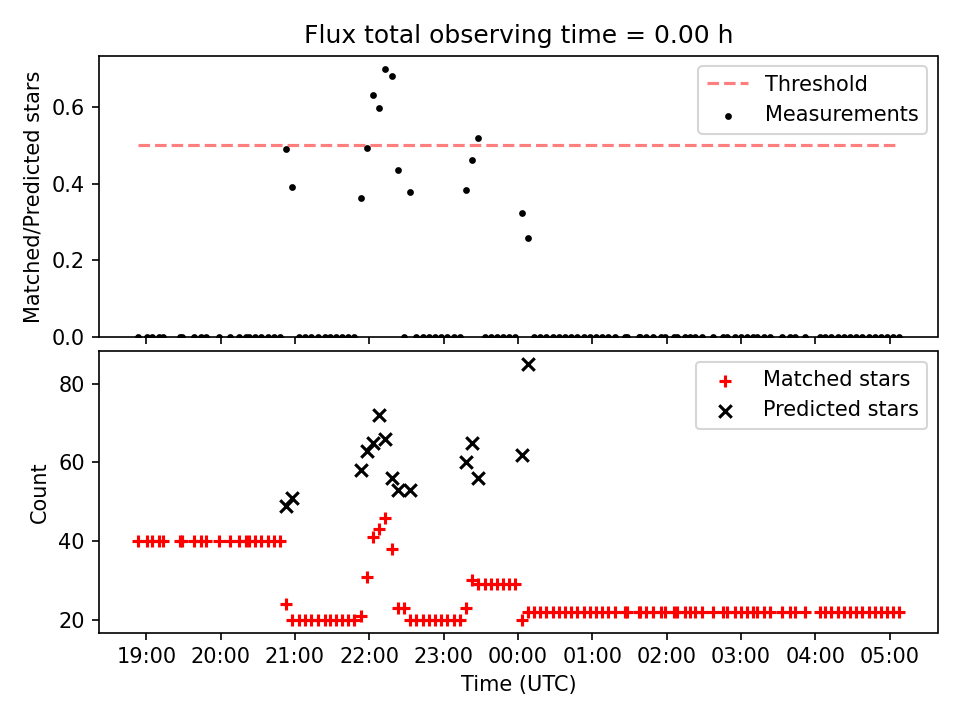 Flux total observing time = 0.00 h

Matched/Predicted stars

0.6
0.4
0.2
0.0

Threshold
Measurements

Count

80
60
40
20

Matched stars
Predicted stars

19:00 20:00 21:00 22:00 23:00 00:00 01:00 02:00 03:00 04:00 05:00

Time (UTC)